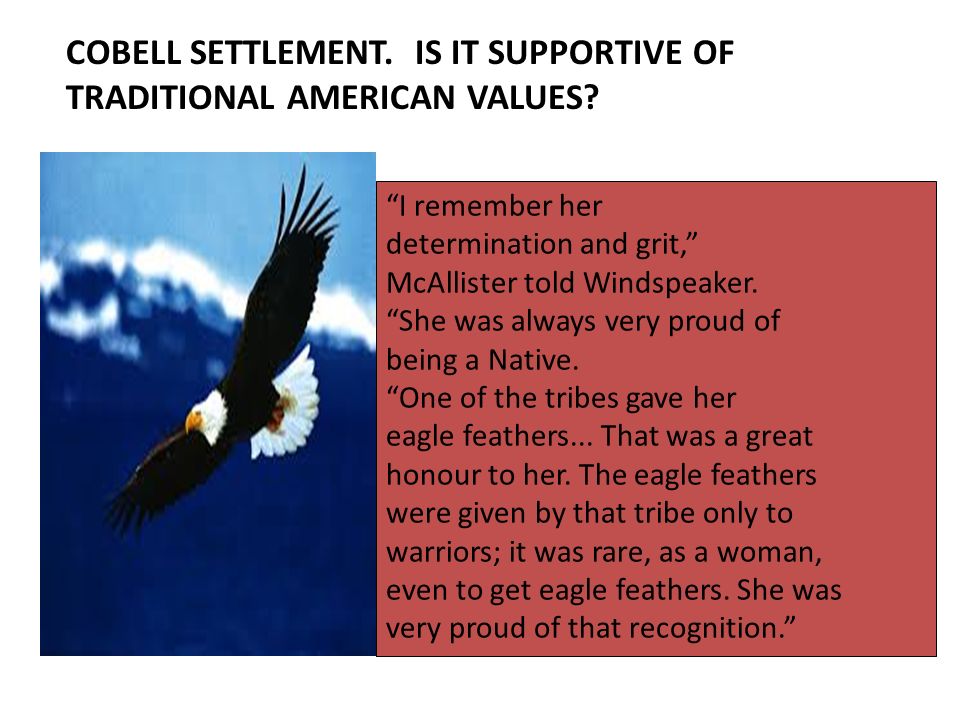 COBELL SETTLEMENT.  IS IT SUPPORTIVE OF TRADITIONAL AMERICAN VALUES?

“I remember her determination and grit,” McAllister told Windspeaker.
“She was always very proud of being a Native.
“One of the tribes gave her eagle feathers... That was a great honour to her. The eagle feathers were given by that tribe only to warriors; it was rare, as a woman, even to get eagle feathers. She was very proud of that recognition.”